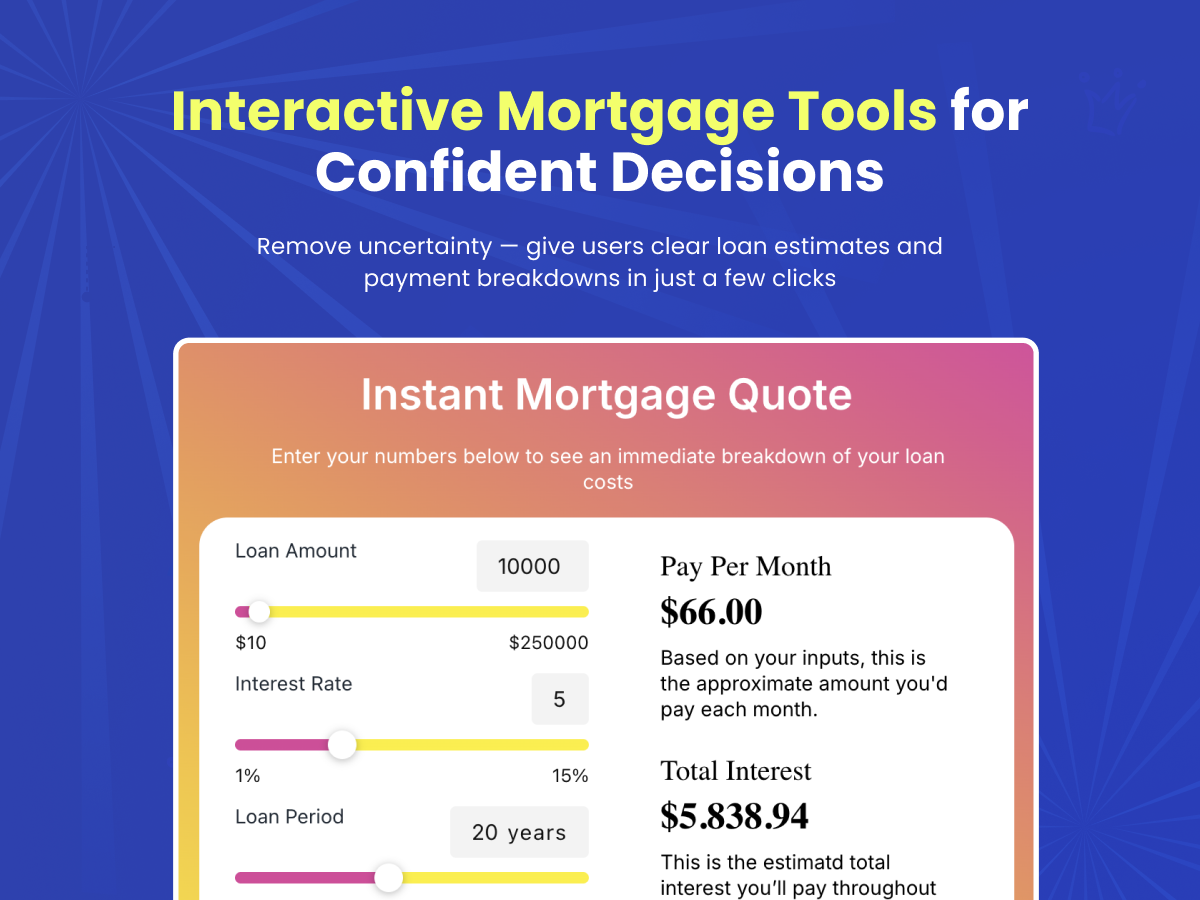 Interactive Mortgage Tools for Confident Decisions

Remove uncertainty — give users clear loan estimates and payment breakdowns in just a few clicks

Instant Mortgage Quote

Enter your numbers below to see an immediate breakdown of your loan costs

Loan Amount
10000
$10
$250000
Interest Rate
5
1%
15%
Loan Period
20 years

Pay Per Month
$66.00
Based on your inputs, this is the approximate amount you'd pay each month.

Total Interest
$5.838.94
This is the estimatd total interest you'll pay throughout